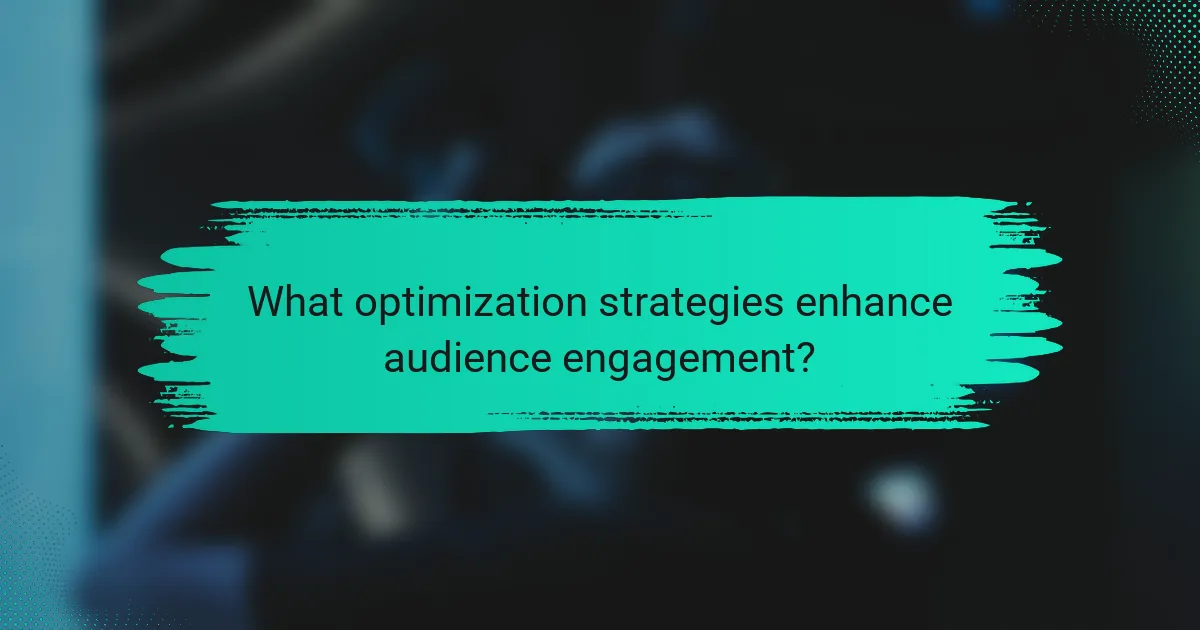 What optimization strategies enhance audience engagement?